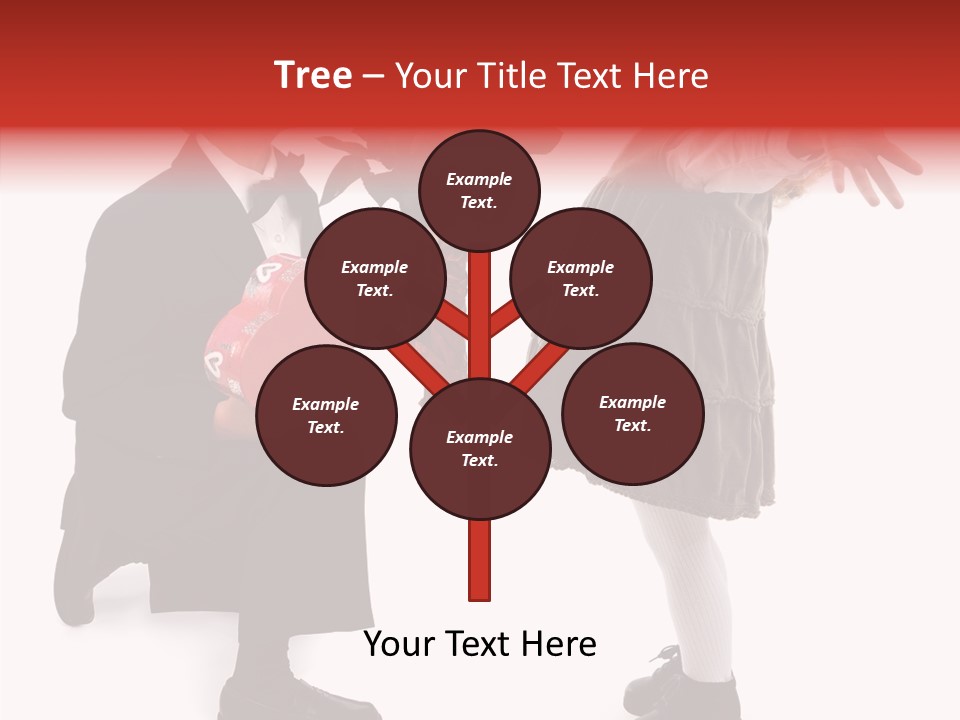 Tree – Your Title Text Here

Example Text.

Example Text.

Example Text.

Example Text.

Example Text.

Example Text.

Your Text Here